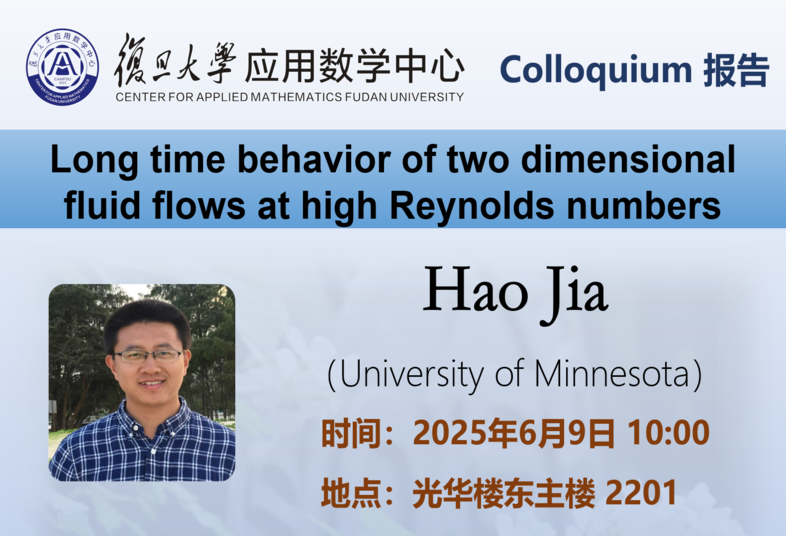 復旦大學 应用数学中心
CENTER FOR APPLIED MATHEMATICS FUDAN UNIVERSITY

Colloquium 报告

Long time behavior of two dimensional fluid flows at high Reynolds numbers

Hao Jia

(University of Minnesota)

时间：2025年6月9日 10:00

地点：光华楼东主楼 2201